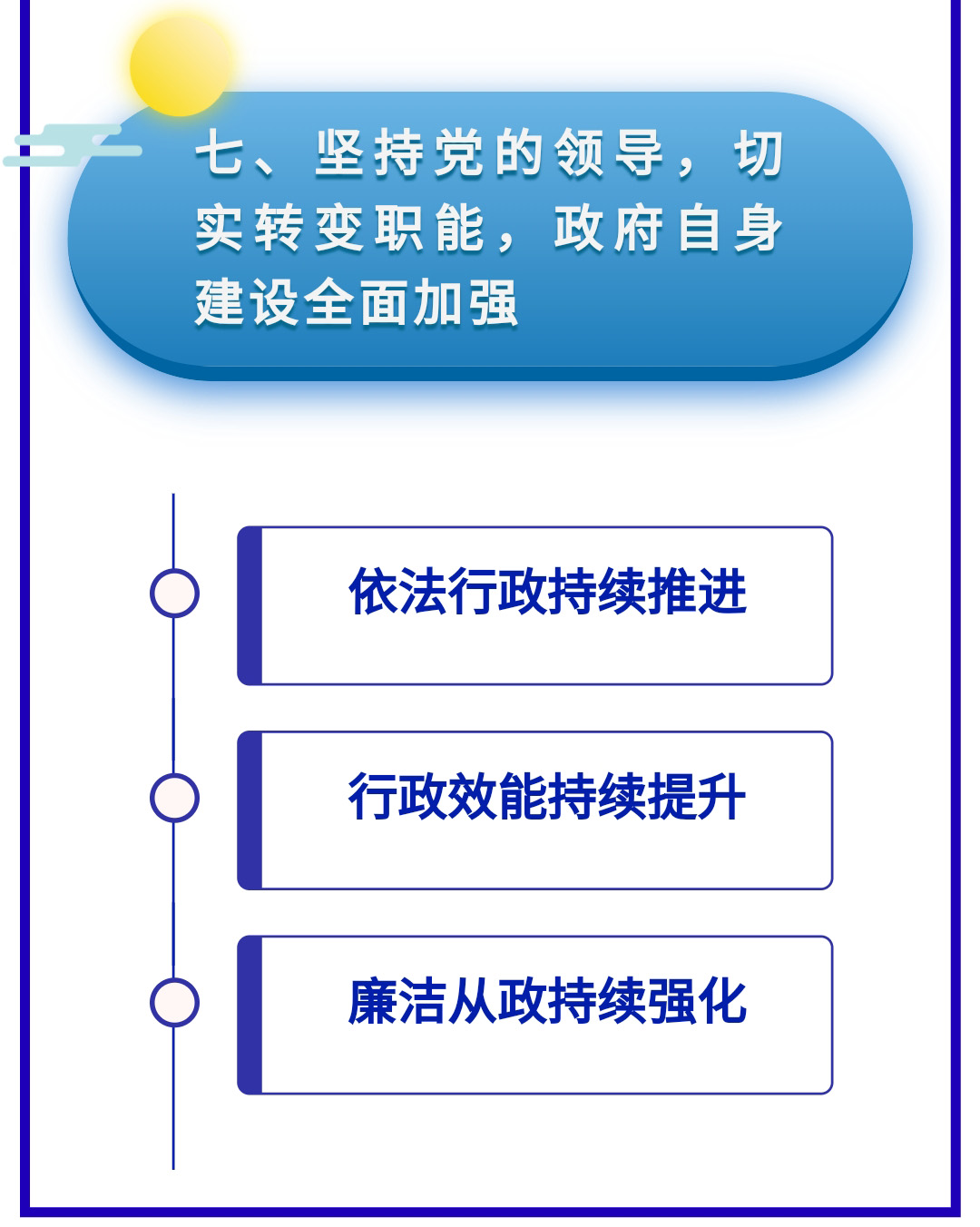 七、坚持党的领导，切实转变职能，政府自身建设全面加强

依法行政持续推进

行政效能持续提升

廉洁从政持续强化